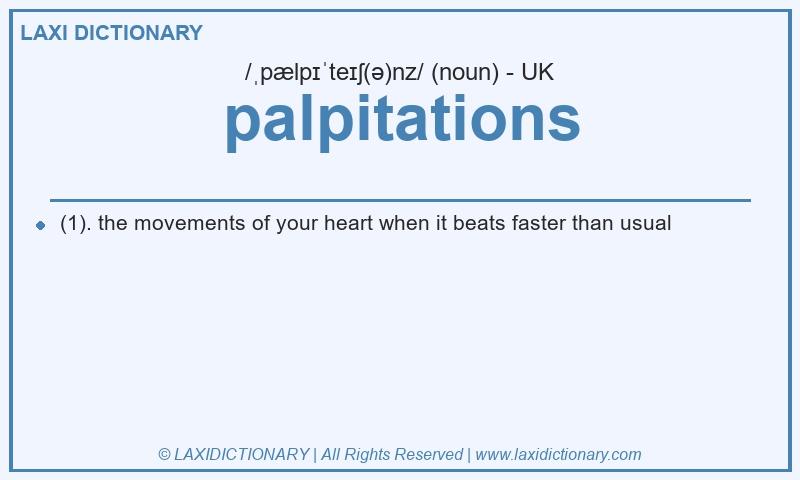 LAXI DICTIONARY

/ˌpælpɪˈteɪʃ(ə)nz/ (noun) - UK

palpitations

(1). the movements of your heart when it beats faster than usual

© LAXIDICTIONARY | All Rights Reserved | www.laxidictionary.com